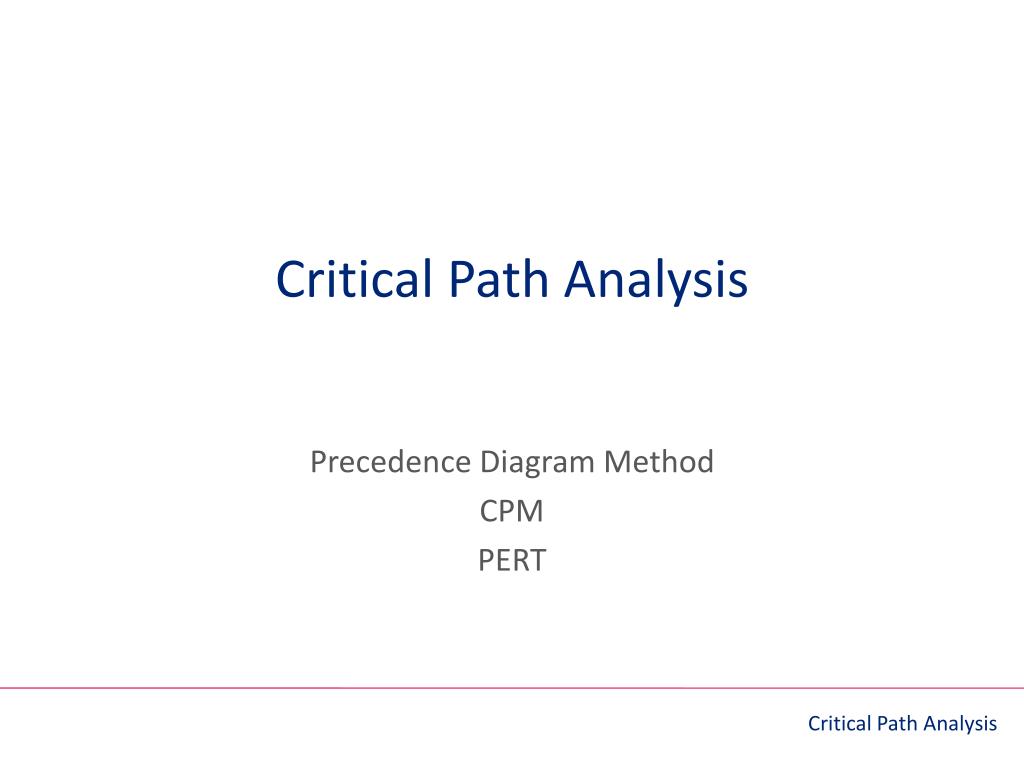 Critical Path Analysis

Precedence Diagram Method
CPM
PERT

Critical Path Analysis